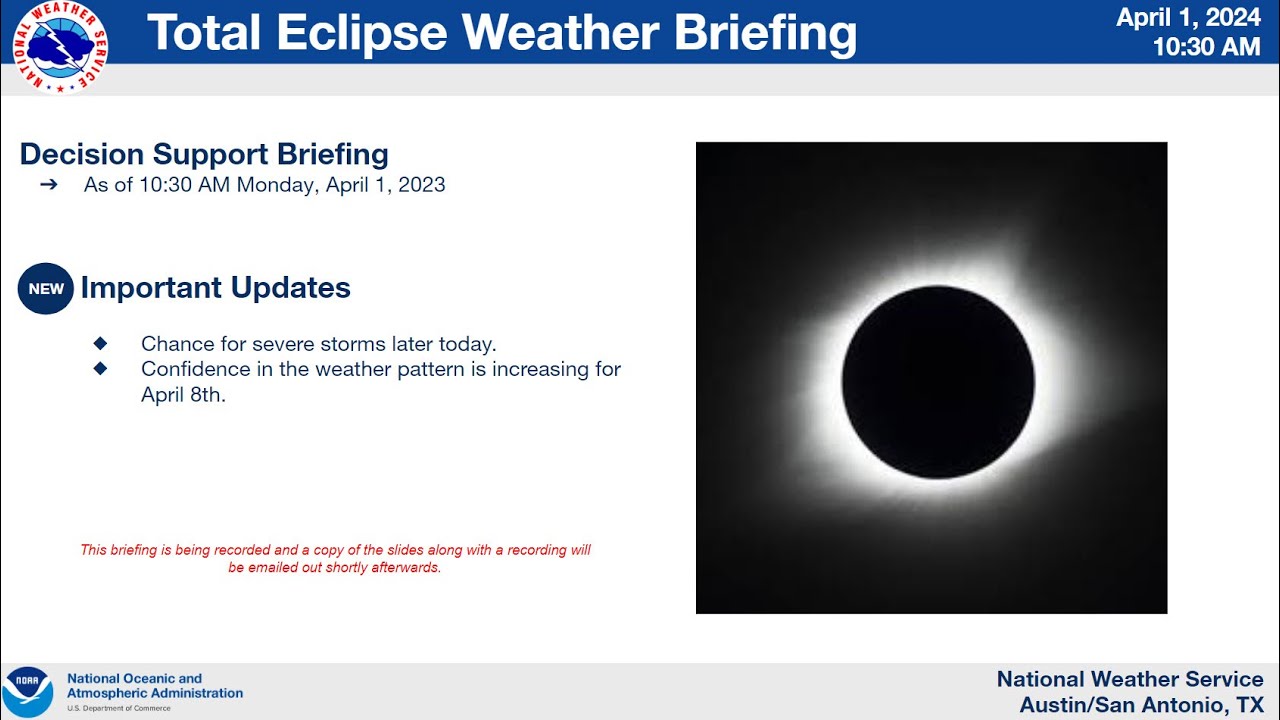 NATIONAL WEATHER SERVICE

Total Eclipse Weather Briefing

April 1, 2024
10:30 AM

Decision Support Briefing

➔ As of 10:30 AM Monday, April 1, 2023

NEW Important Updates

◆ Chance for severe storms later today.
◆ Confidence in the weather pattern is increasing for April 8th.

This briefing is being recorded and a copy of the slides along with a recording will be emailed out shortly afterwards.

NOAA

National Oceanic and Atmospheric Administration
U.S. Department of Commerce

National Weather Service
Austin/San Antonio, TX